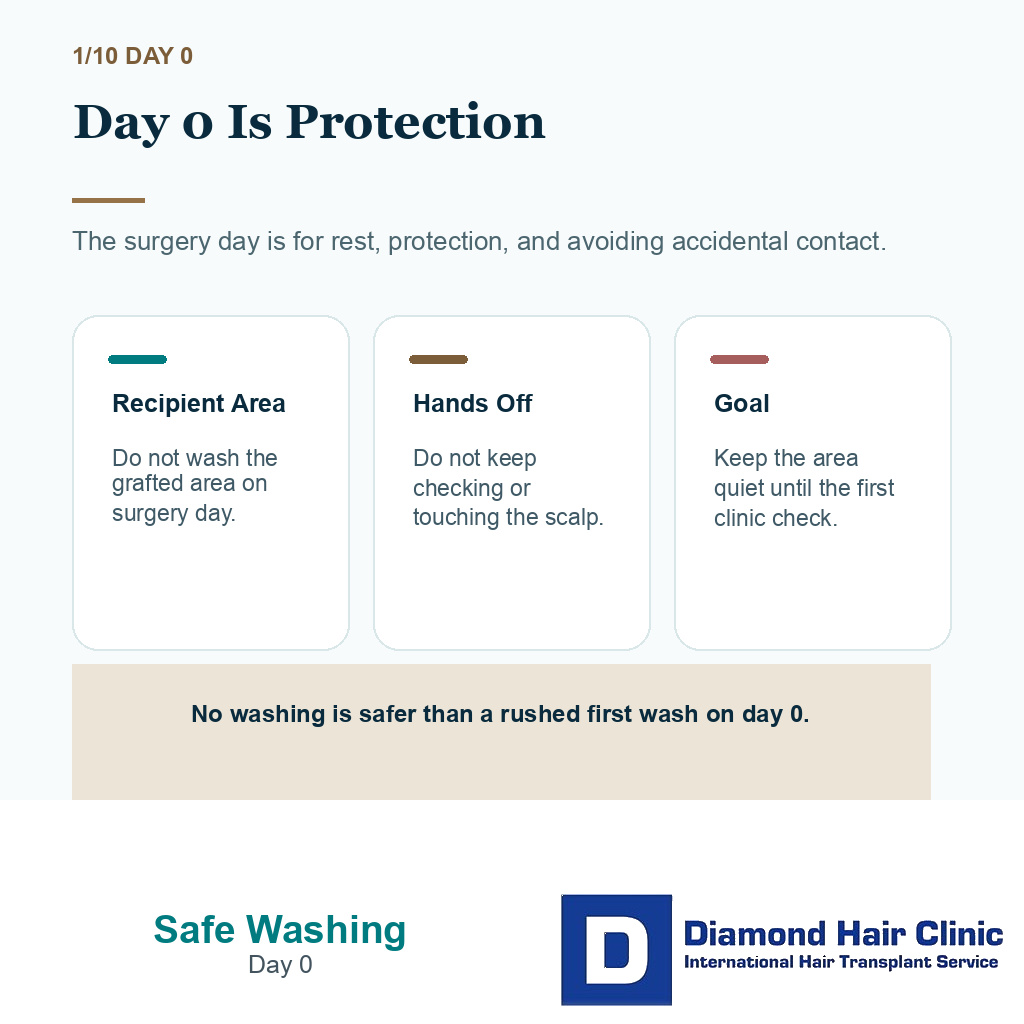 1/10 DAY 0

Day 0 Is Protection

The surgery day is for rest, protection, and avoiding accidental contact.

Recipient Area

Do not wash the grafted area on surgery day.

Hands Off

Do not keep checking or touching the scalp.

Goal

Keep the area quiet until the first clinic check.

No washing is safer than a rushed first wash on day 0.

Safe Washing
Day 0

D

Diamond Hair Clinic
International Hair Transplant Service